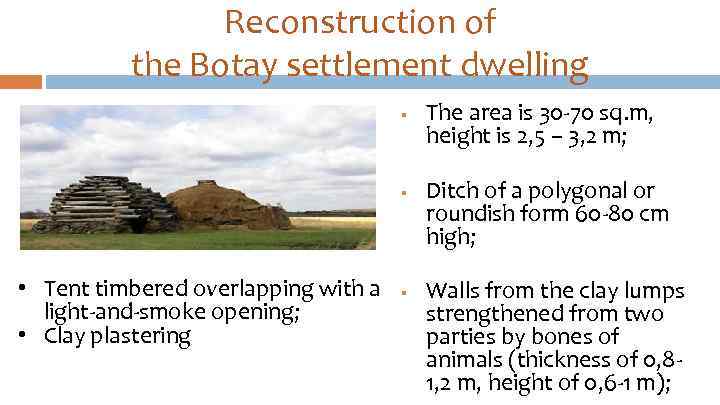 Reconstruction of
the Botay settlement dwelling

- Tent timbered overlapping with a light-and-smoke opening;
- Clay plastering

- The area is 30-70 sq.m, height is 2,5 – 3,2 m;

- Ditch of a polygonal or roundish form 60-80 cm high;

- Walls from the clay lumps strengthened from two parties by bones of animals (thickness of 0,8-1,2 m, height of 0,6-1 m);